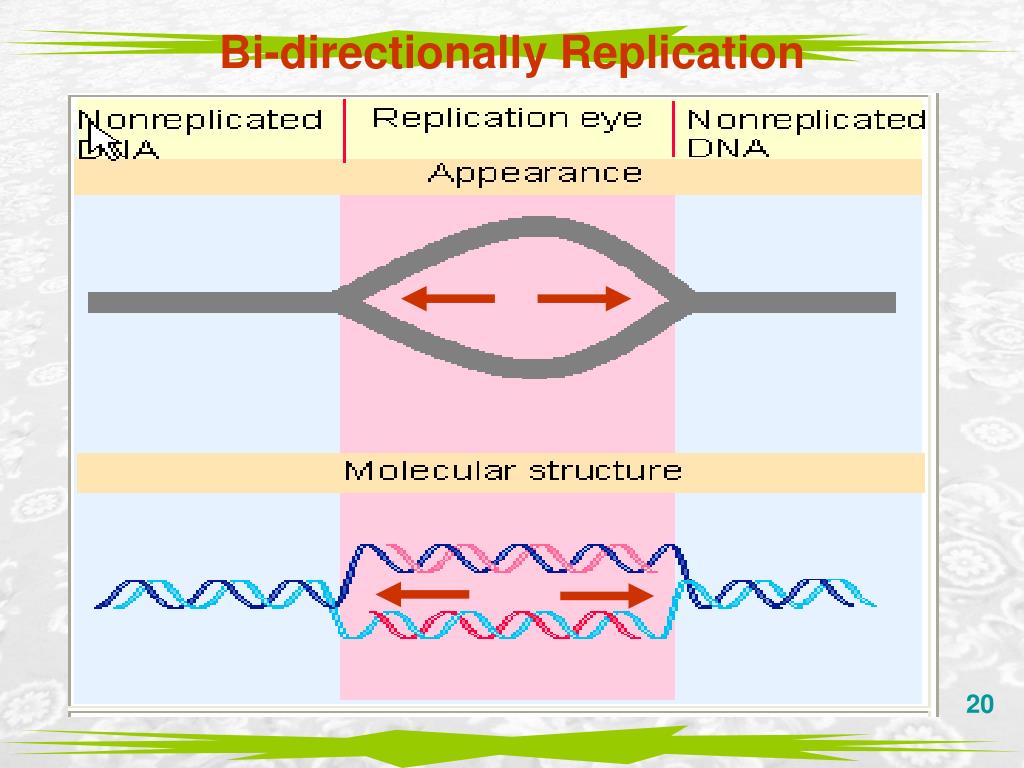 Bi-directionally Replication

Nonreplicated DNA

Replication eye

Nonreplicated DNA

Appearance

Molecular structure

20